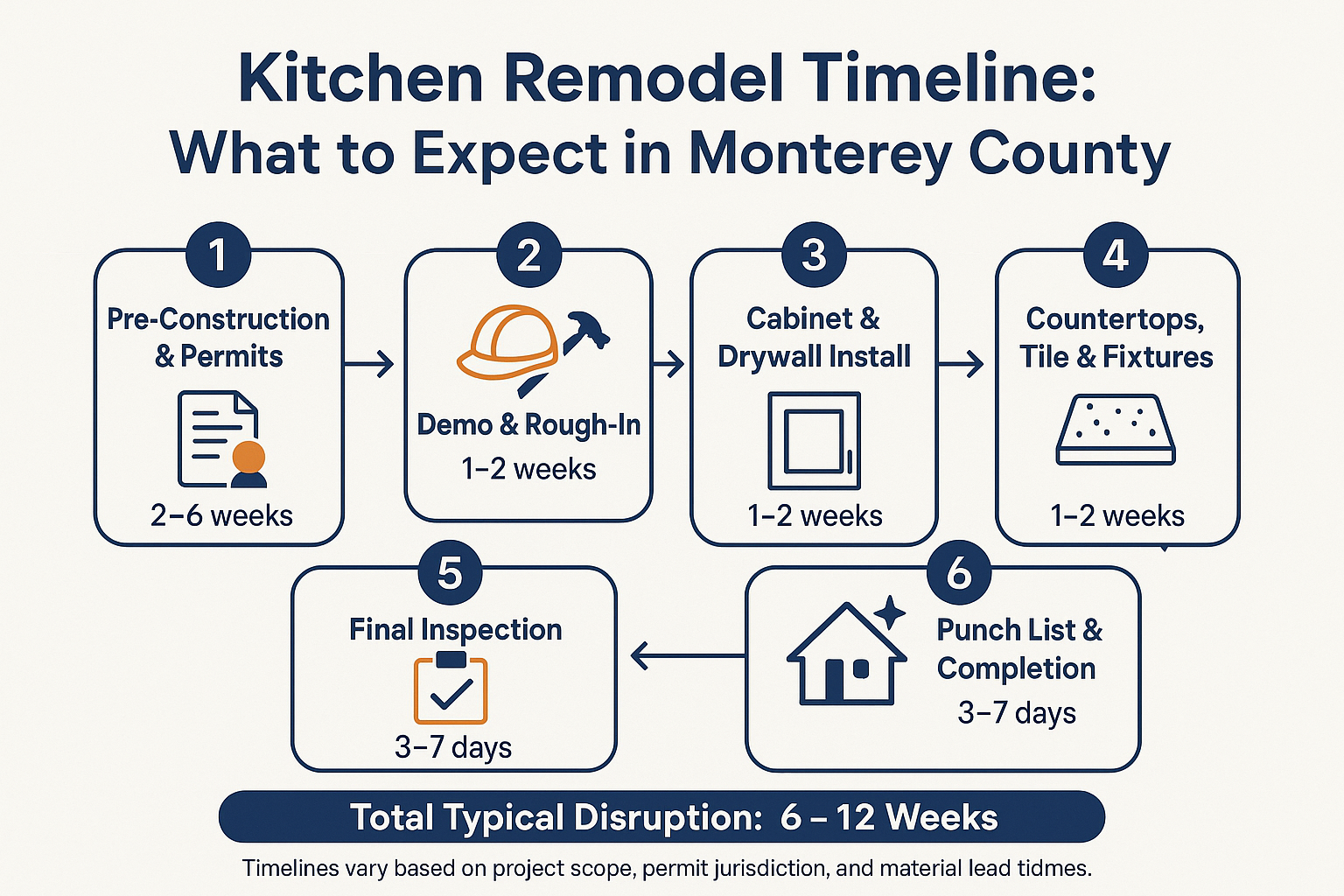 Kitchen Remodel Timeline:
What to Expect in Monterey County

1
Pre-Construction & Permits
2–6 weeks

2
Demo & Rough-In
1–2 weeks

3
Cabinet & Drywall Install
1–2 weeks

4
Countertops, Tile & Fixtures
1–2 weeks

5
Final Inspection
3–7 days

6
Punch List & Completion
3–7 days

Total Typical Disruption: 6 – 12 Weeks

Timelines vary based on project scope, permit jurisdiction, and material lead tidmes.